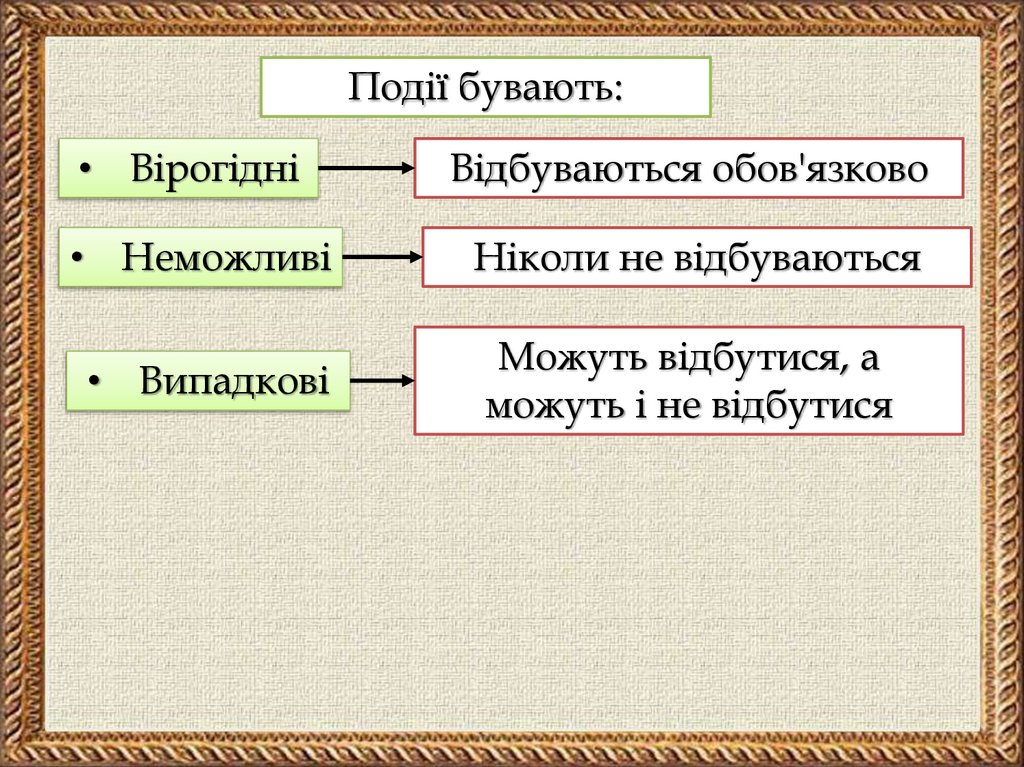 Події бувають:

• Вірогідні

Відбуваються обов'язково

• Неможливі

Ніколи не відбуваються

• Випадкові

Можуть відбутися, а можуть і не відбутися